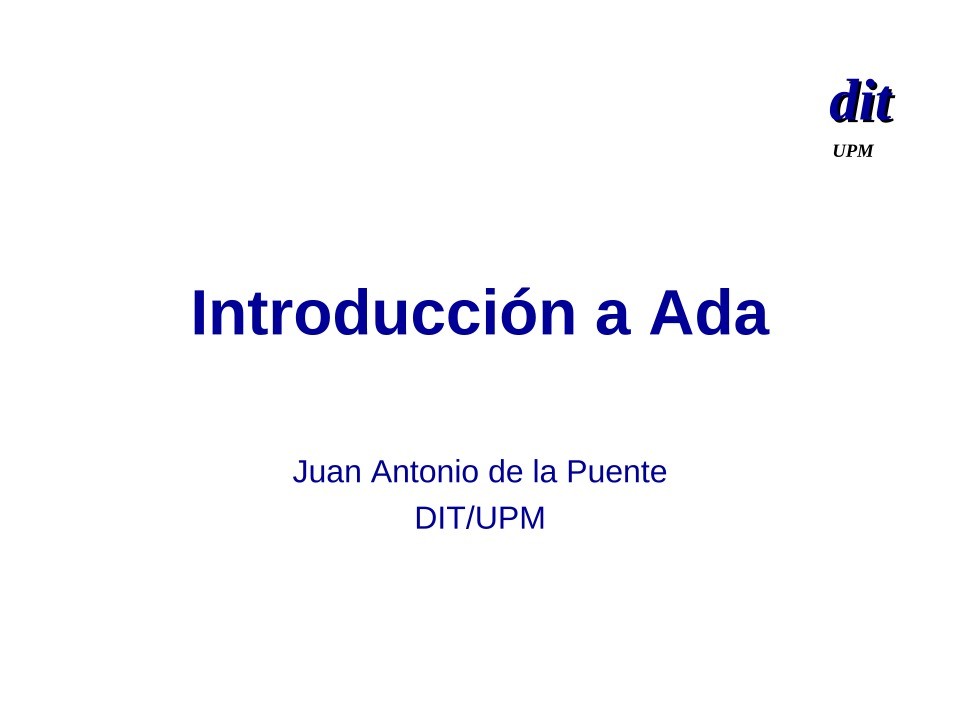 dit
UPM

Introducción a Ada

Juan Antonio de la Puente
DIT/UPM